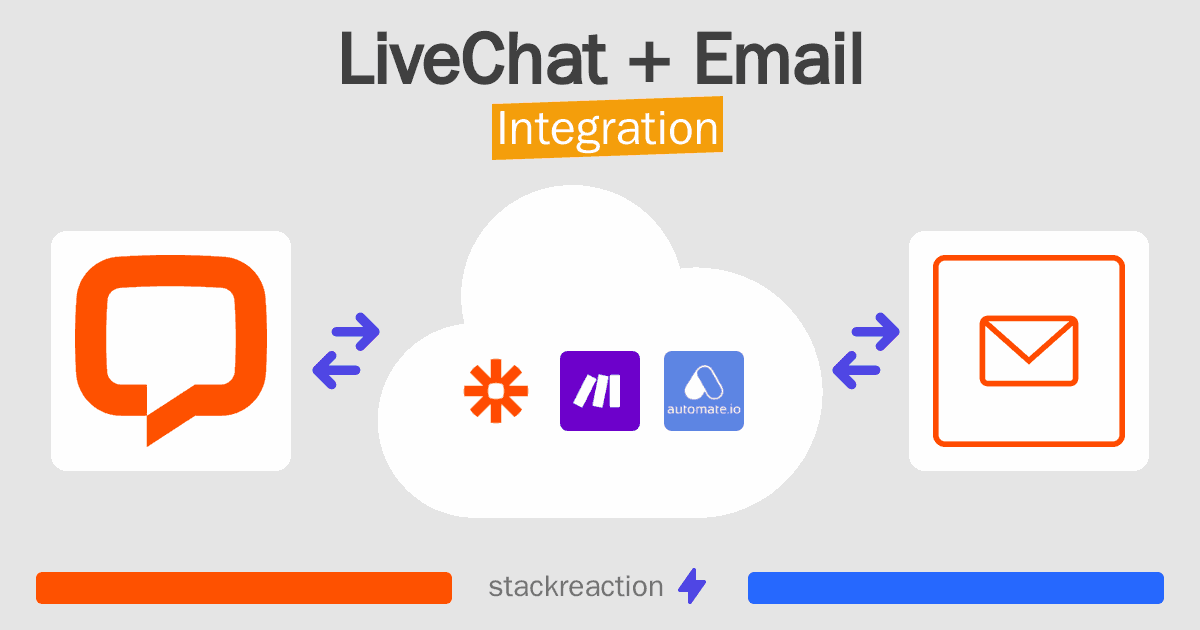 LiveChat + Email
Integration

automate.io

stackreaction